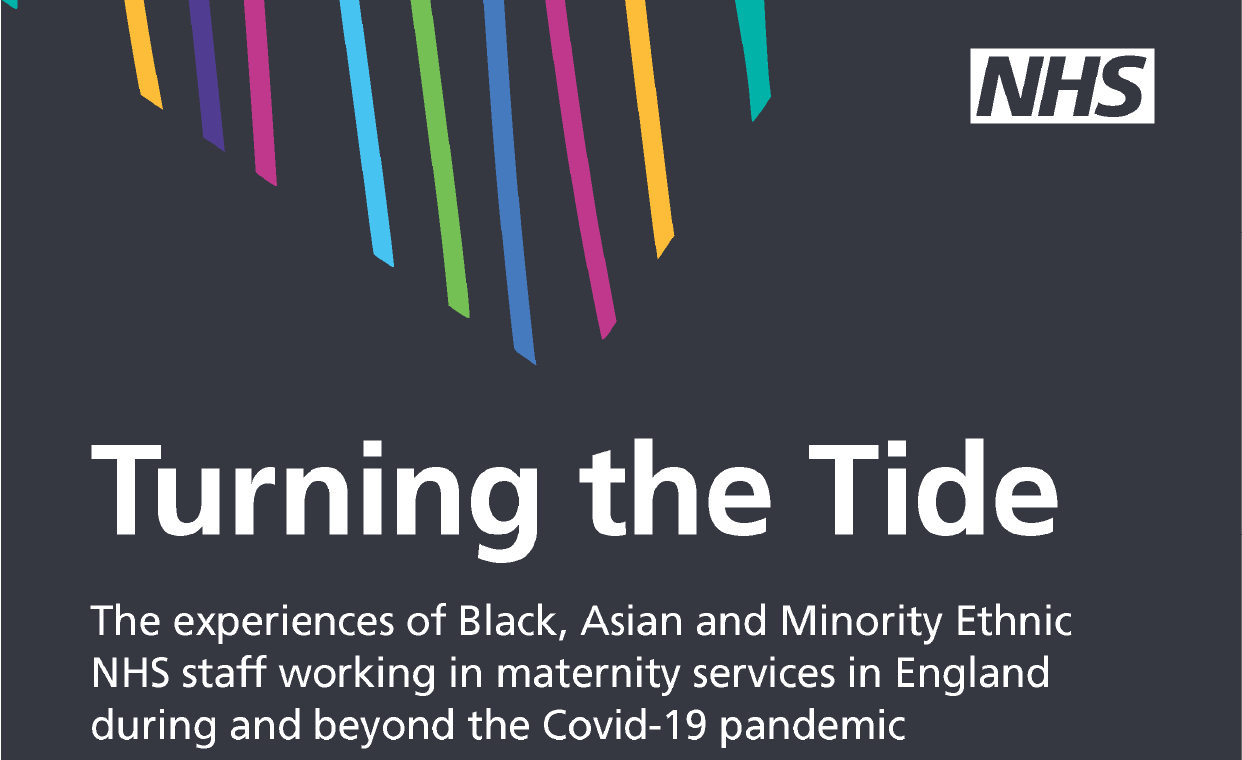 NHS

Turning the Tide

The experiences of Black, Asian and Minority Ethnic NHS staff working in maternity services in England during and beyond the Covid-19 pandemic